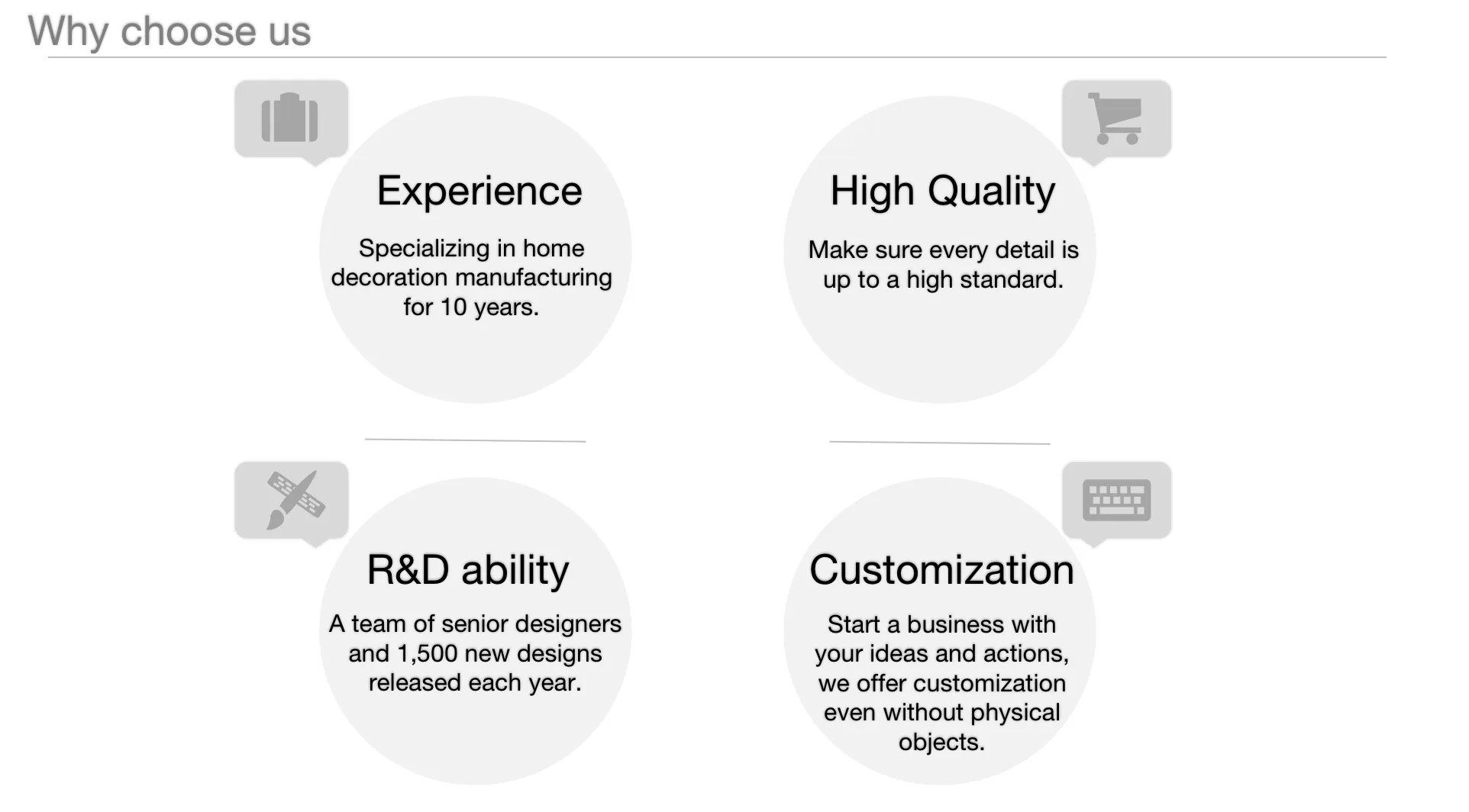 Why choose us

Experience

Specializing in home decoration manufacturing for 10 years.

High Quality

Make sure every detail is up to a high standard.

R&D ability

A team of senior designers and 1,500 new designs released each year.

Customization

Start a business with your ideas and actions, we offer customization even without physical objects.